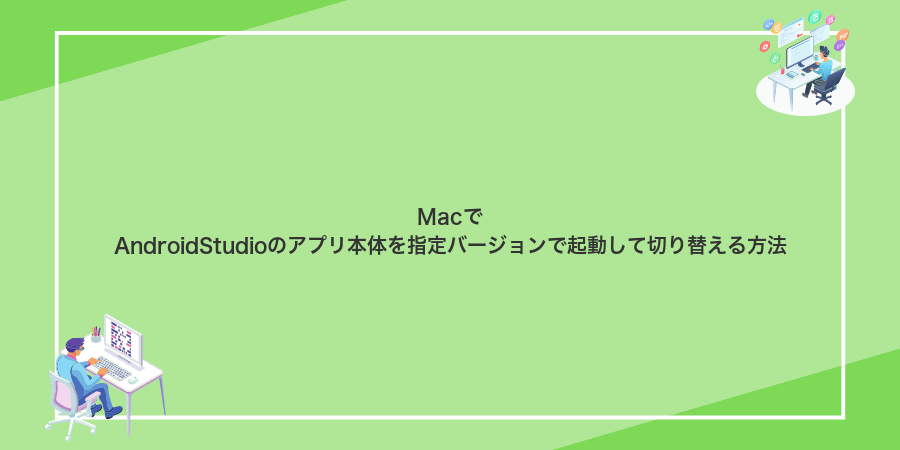 Macで
AndroidStudioのアプリ本体を指定バージョンで起動して切り替える方法